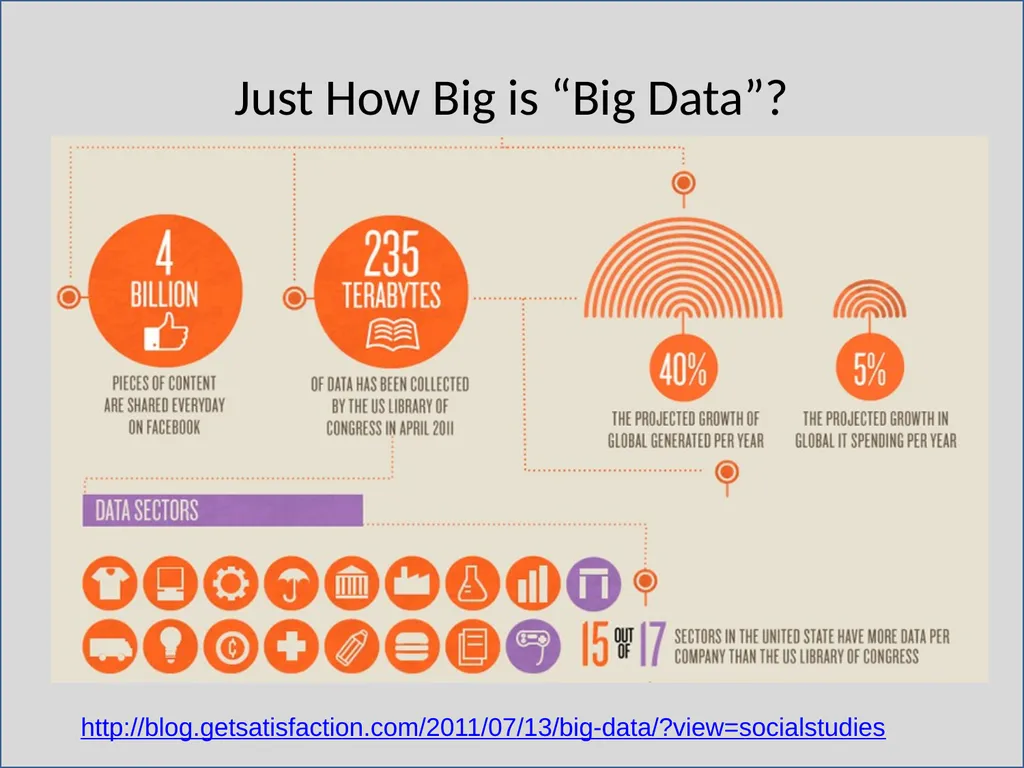 Just How Big is “Big Data”?

4 BILLION

PIECES OF CONTENT ARE SHARED EVERYDAY ON FACEBOOK

235 TERABYTES

OF DATA HAS BEEN COLLECTED BY THE US LIBRARY OF CONGRESS IN APRIL 2011

40%

THE PROJECTED GROWTH OF GLOBAL GENERATED PER YEAR

5%

THE PROJECTED GROWTH IN GLOBAL IT SPENDING PER YEAR

DATA SECTORS

15 OUT OF 17 SECTORS IN THE UNITED STATE HAVE MORE DATA PER COMPANY THAN THE US LIBRARY OF CONGRESS

http://blog.getsatisfaction.com/2011/07/13/big-data/?view=socialstudies